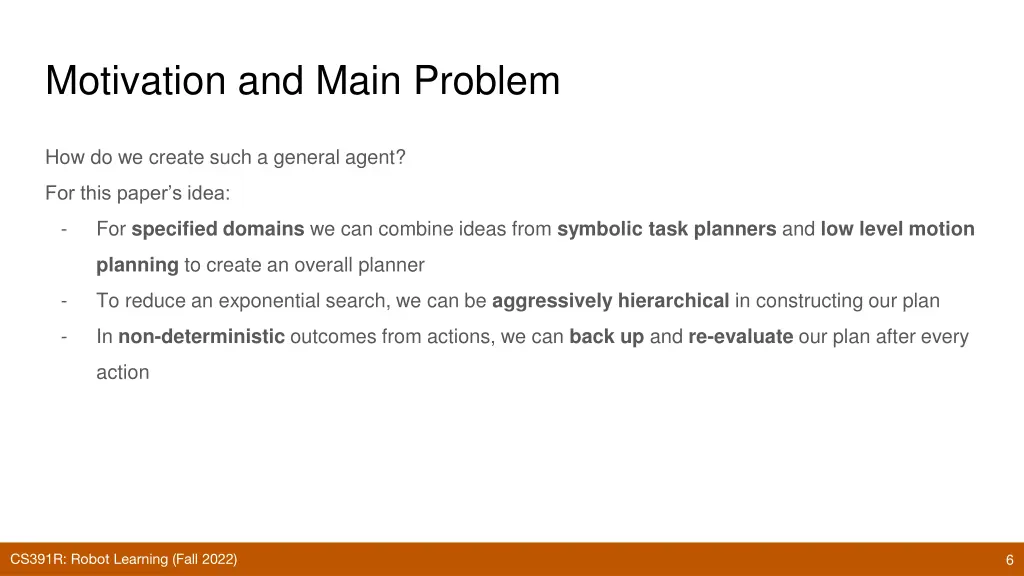 Motivation and Main Problem

How do we create such a general agent?

For this paper's idea:

- For specified domains we can combine ideas from symbolic task planners and low level motion planning to create an overall planner
- To reduce an exponential search, we can be aggressively hierarchical in constructing our plan
- In non-deterministic outcomes from actions, we can back up and re-evaluate our plan after every action

CS391R: Robot Learning (Fall 2022)

6